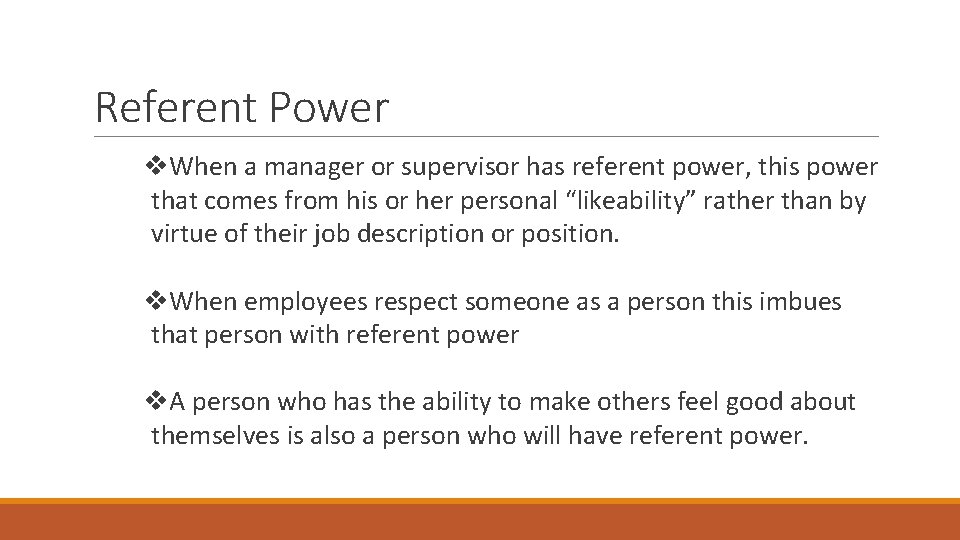 Referent Power

❖When a manager or supervisor has referent power, this power that comes from his or her personal “likeability” rather than by virtue of their job description or position.

❖When employees respect someone as a person this imbues that person with referent power

❖A person who has the ability to make others feel good about themselves is also a person who will have referent power.